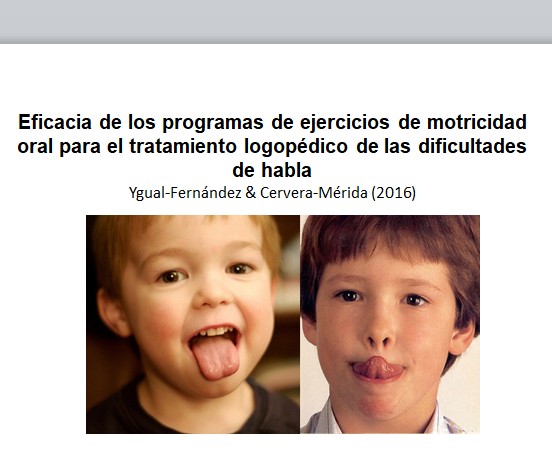 Eficacia de los programas de ejercicios de motricidad oral para el tratamiento logopédico de las dificultades de habla

Ygual-Fernández & Cervera-Mérida (2016)